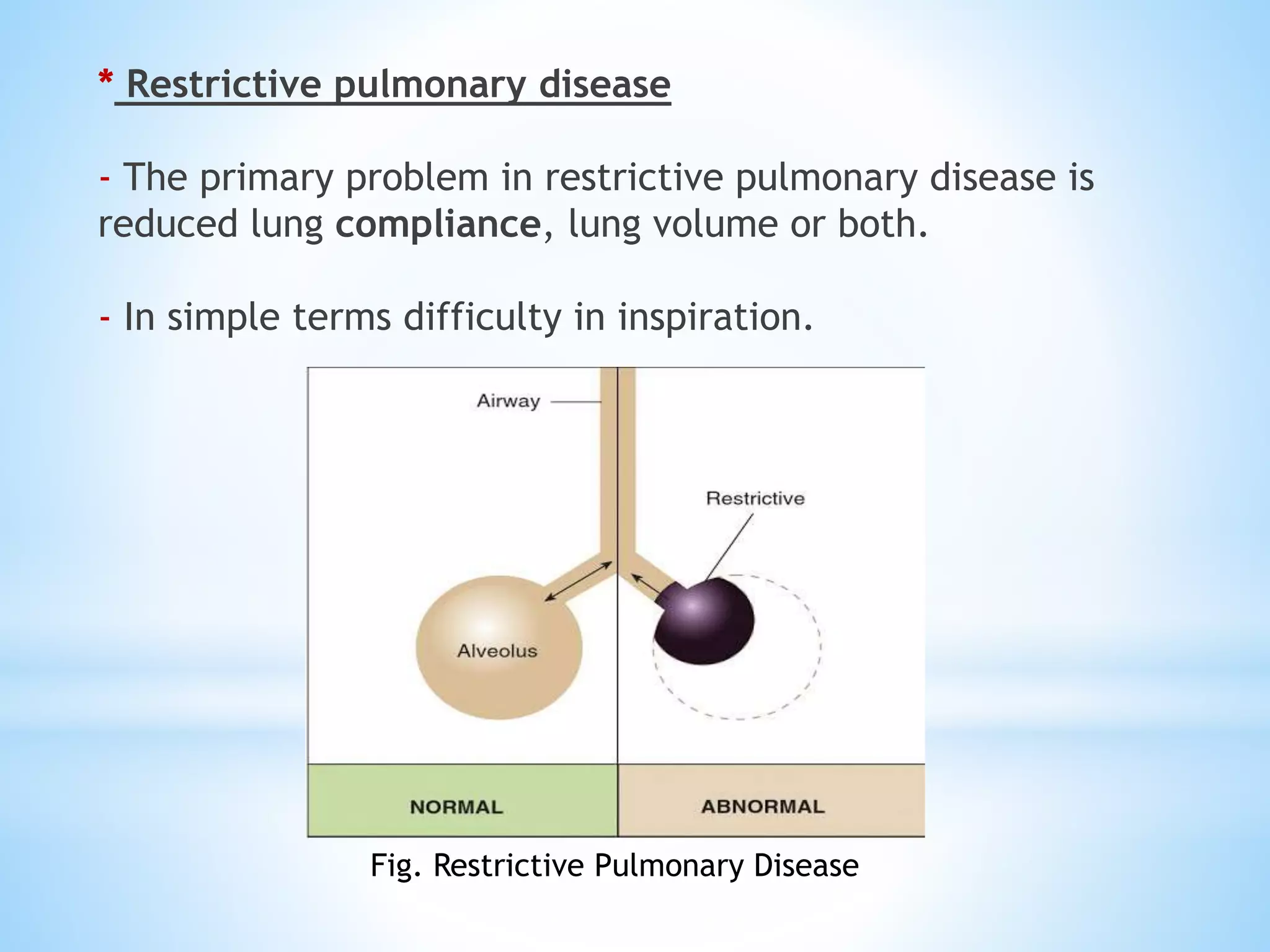 * Restrictive pulmonary disease

- The primary problem in restrictive pulmonary disease is reduced lung compliance, lung volume or both.

- In simple terms difficulty in inspiration.

Airway

Restrictive

Alveolus

NORMAL

ABNORMAL

Fig. Restrictive Pulmonary Disease